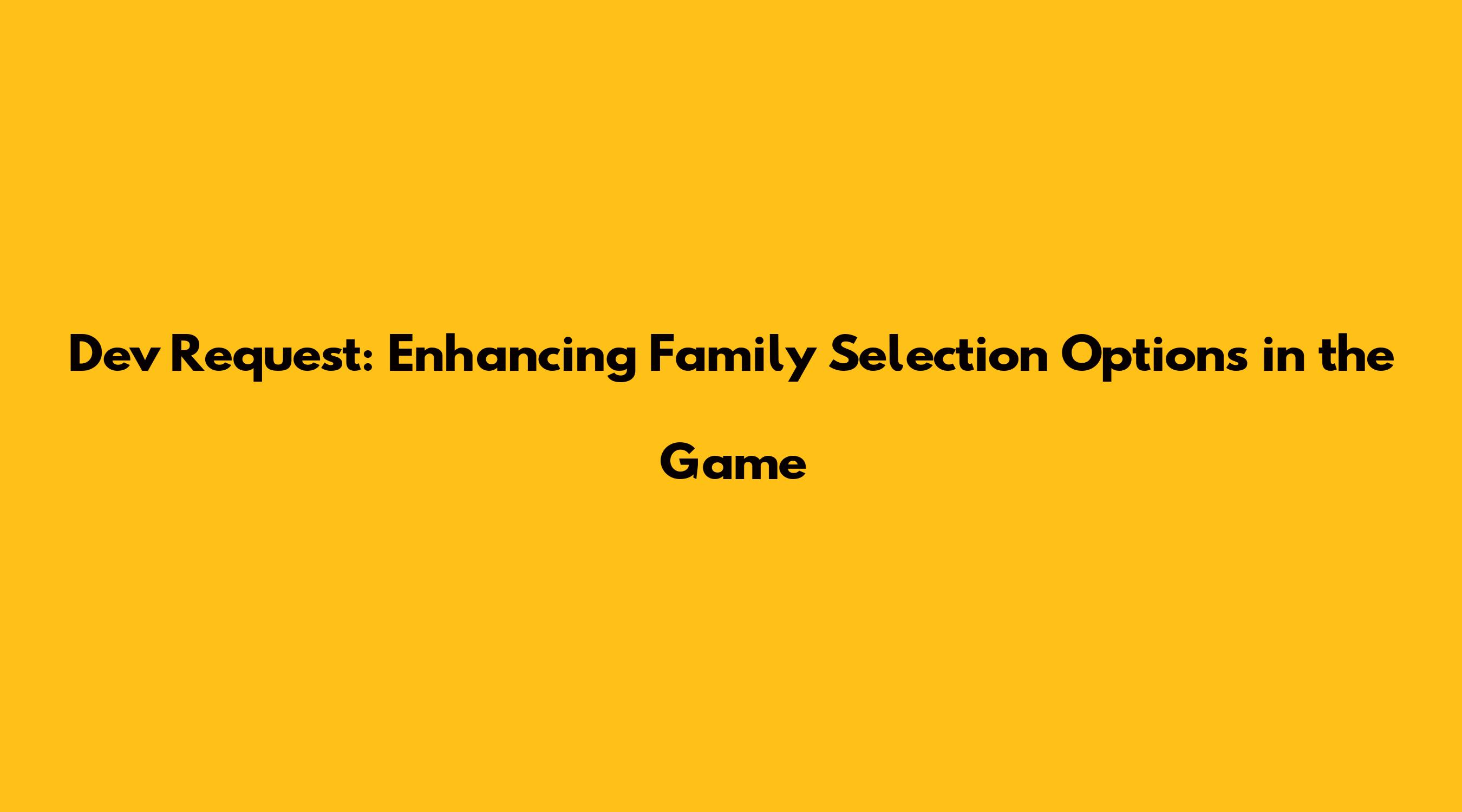 Dev Request: Enhancing Family Selection Options in the Game